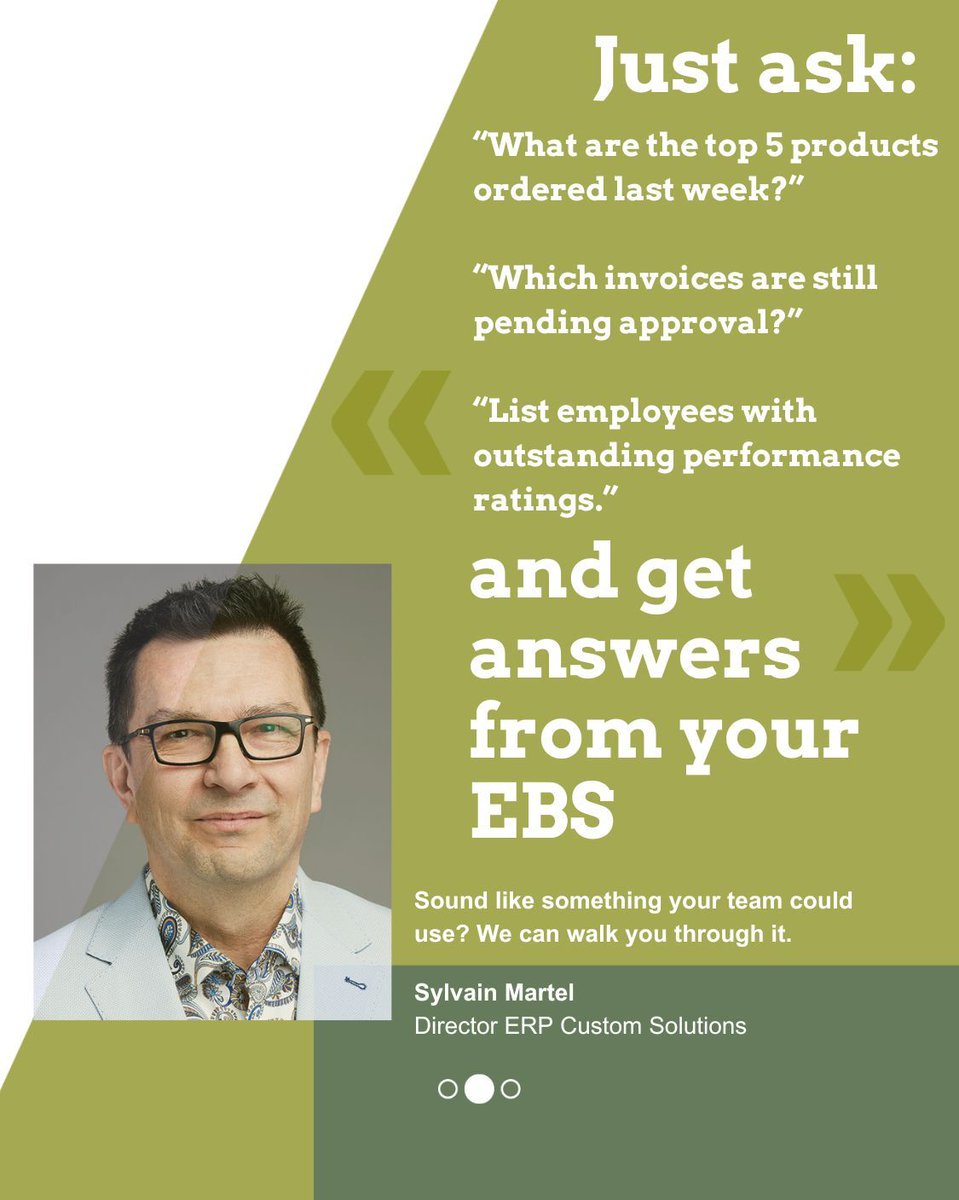 Just ask:

“What are the top 5 products ordered last week?”

“Which invoices are still pending approval?”

“List employees with outstanding performance ratings.”

and get answers from your EBS

Sound like something your team could use? We can walk you through it.

Sylvain Martel
Director ERP Custom Solutions